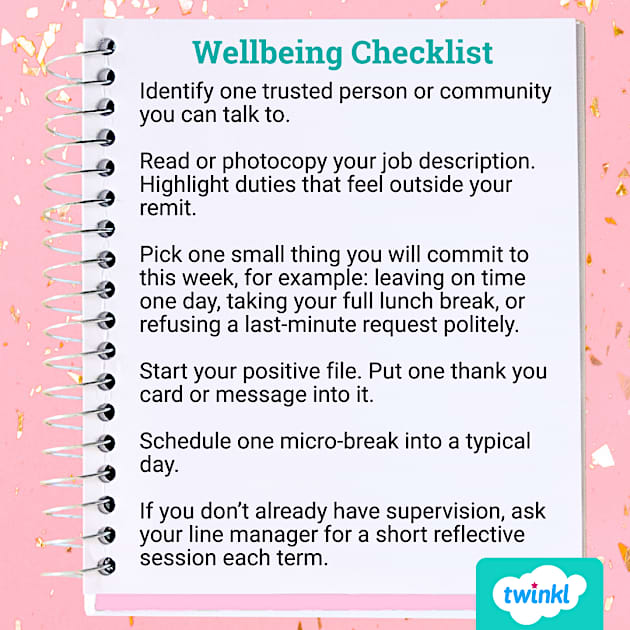 Wellbeing Checklist

Identify one trusted person or community you can talk to.

Read or photocopy your job description. Highlight duties that feel outside your remit.

Pick one small thing you will commit to this week, for example: leaving on time one day, taking your full lunch break, or refusing a last-minute request politely.

Start your positive file. Put one thank you card or message into it.

Schedule one micro-break into a typical day.

If you don't already have supervision, ask your line manager for a short reflective session each term.

twinkl